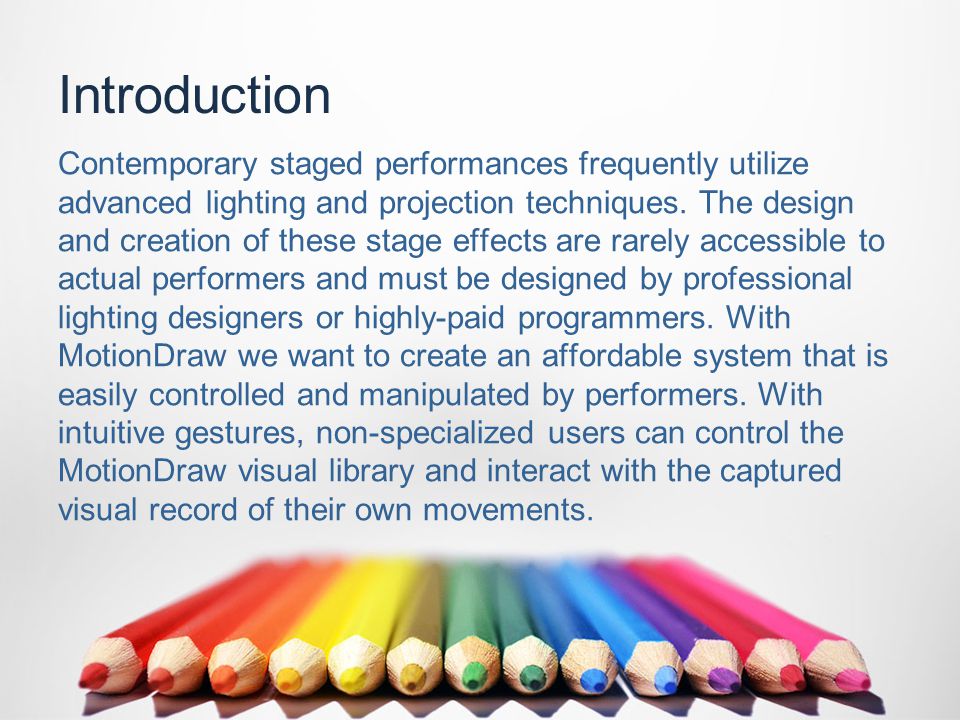 Introduction

Contemporary staged performances frequently utilize advanced lighting and projection techniques. The design and creation of these stage effects are rarely accessible to actual performers and must be designed by professional lighting designers or highly-paid programmers. With MotionDraw we want to create an affordable system that is easily controlled and manipulated by performers. With intuitive gestures, non-specialized users can control the MotionDraw visual library and interact with the captured visual record of their own movements.